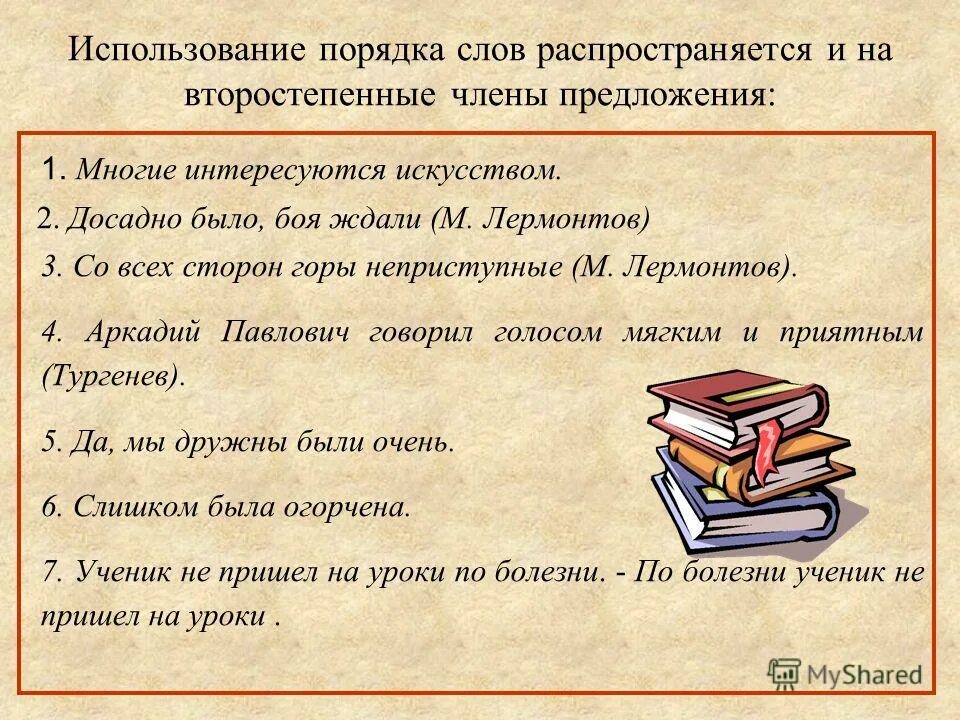 Использование порядка слов распространяется и на второстепенные члены предложения:

1. Многие интересуются искусством.

2. Досадно было, боя ждали (М. Лермонтов)

3. Со всех сторон горы неприступные (М. Лермонтов).

4. Аркадий Павлович говорил голосом мягким и приятным (Тургенев).

5. Да, мы дружны были очень.

6. Слишком была огорчена.

7. Ученик не пришел на уроки по болезни. - По болезни ученик не пришел на уроки .

MyShared